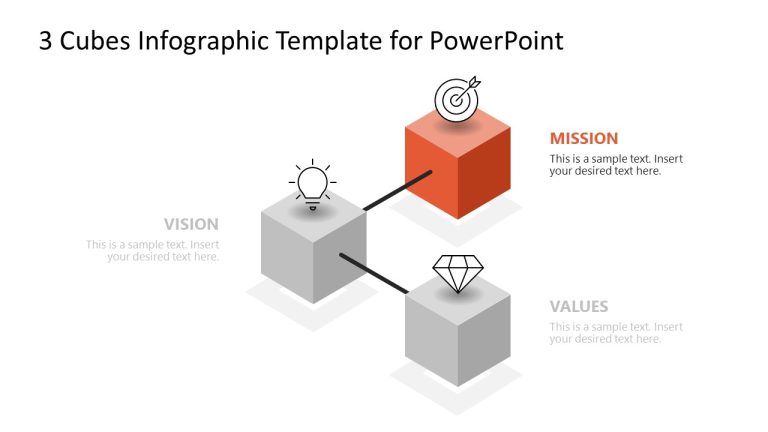 3 Cubes Infographic Template for PowerPoint

MISSION
This is a sample text. Insert your desired text here.

VISION
This is a sample text. Insert your desired text here.

VALUES
This is a sample text. Insert your desired text here.